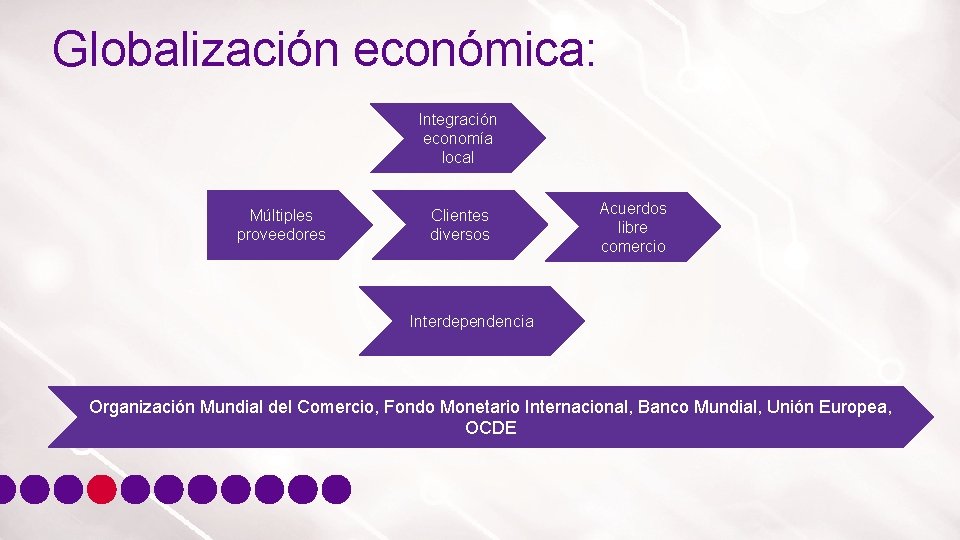 Globalización económica:

Integración economía local

Múltiples proveedores

Clientes diversos

Acuerdos libre comercio

Interdependencia

Organización Mundial del Comercio, Fondo Monetario Internacional, Banco Mundial, Unión Europea, OCDE